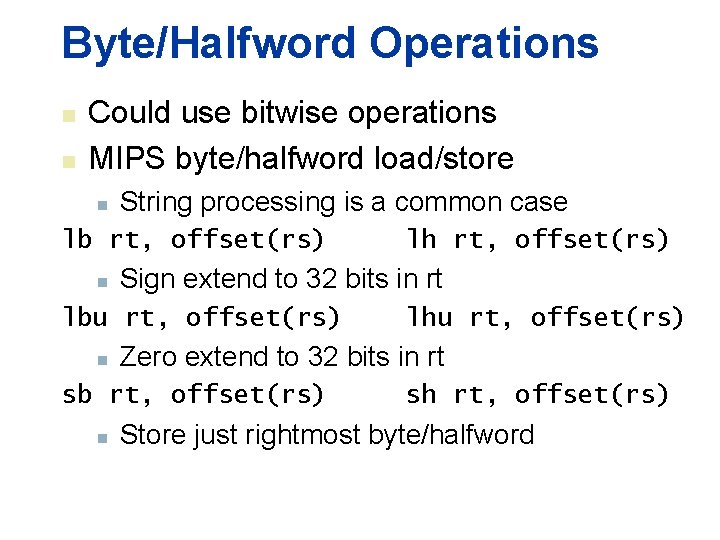 Byte/Halfword Operations

Could use bitwise operations

MIPS byte/halfword load/store

String processing is a common case

lb rt, offset(rs)     lh rt, offset(rs)

Sign extend to 32 bits in rt

lbu rt, offset(rs)     lhu rt, offset(rs)

Zero extend to 32 bits in rt

sb rt, offset(rs)     sh rt, offset(rs)

Store just rightmost byte/halfword